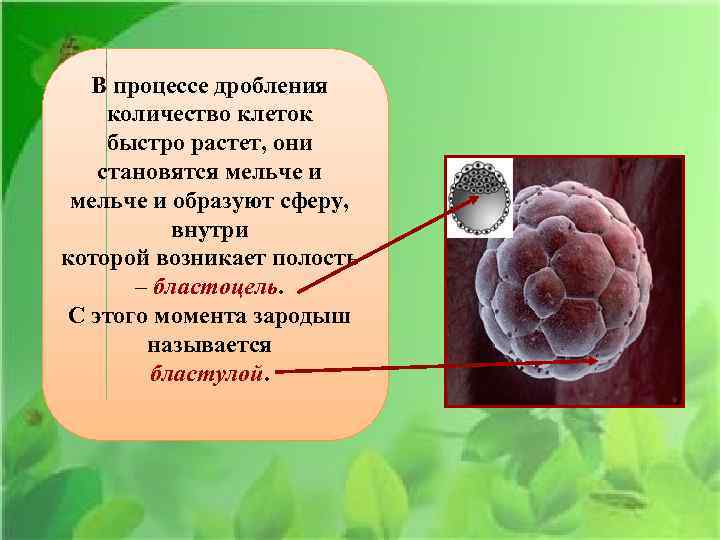 В процессе дробления количество клеток быстро растет, они становятся мельче и мельче и образуют сферу, внутри которой возникает полость – бластоцель.
С этого момента зародыш называется бластулой.